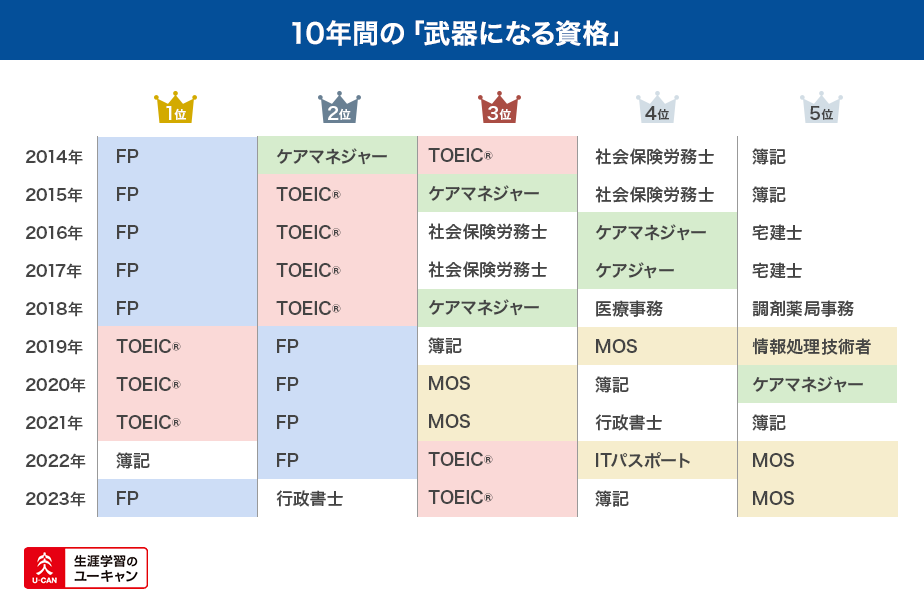 10年間の「武器になる資格」

| | 1位 | 2位 | 3位 | 4位 | 5位 |
|---|---|---|---|---|---|
| 2014年 | FP | ケアマネジャー | TOEIC® | 社会保険労務士 | 簿記 |
| 2015年 | FP | TOEIC® | ケアマネジャー | 社会保険労務士 | 簿記 |
| 2016年 | FP | TOEIC® | 社会保険労務士 | ケアマネジャー | 宅建士 |
| 2017年 | FP | TOEIC® | 社会保険労務士 | ケアジャー | 宅建士 |
| 2018年 | FP | TOEIC® | ケアマネジャー | 医療事務 | 調剤薬局事務 |
| 2019年 | TOEIC® | FP | 簿記 | MOS | 情報処理技術者 |
| 2020年 | TOEIC® | FP | MOS | 簿記 | ケアマネジャー |
| 2021年 | TOEIC® | FP | MOS | 行政書士 | 簿記 |
| 2022年 | 簿記 | FP | TOEIC® | ITパスポート | MOS |
| 2023年 | FP | 行政書士 | TOEIC® | 簿記 | MOS |

U-CAN 生涯学習のユーキャン